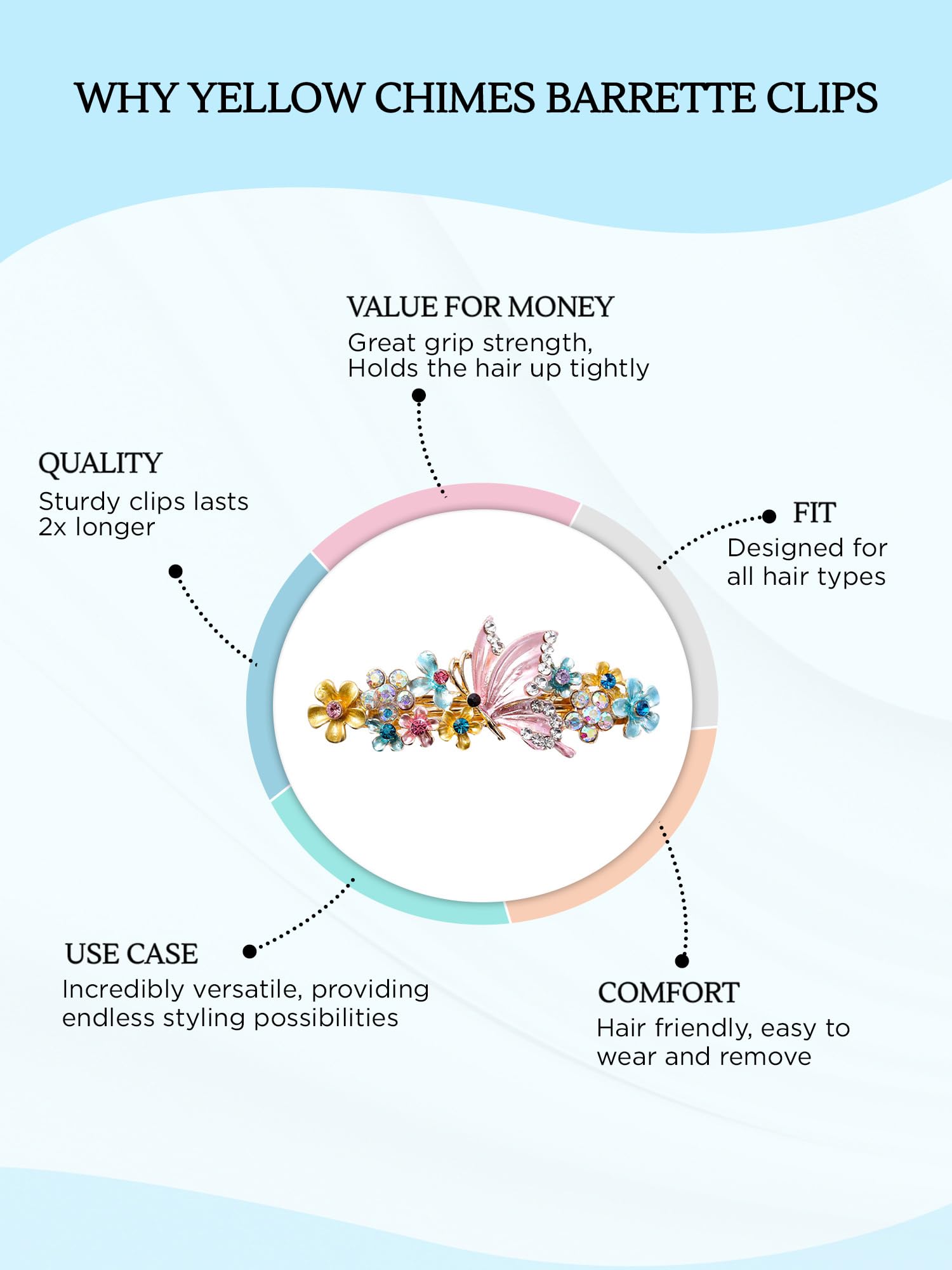 WHY YELLOW CHIMES BARRETTE CLIPS

VALUE FOR MONEY
Great grip strength, Holds the hair up tightly

QUALITY
Sturdy clips lasts 2x longer

FIT
Designed for all hair types

USE CASE
Incredibly versatile, providing endless styling possibilities

COMFORT
Hair friendly, easy to wear and remove